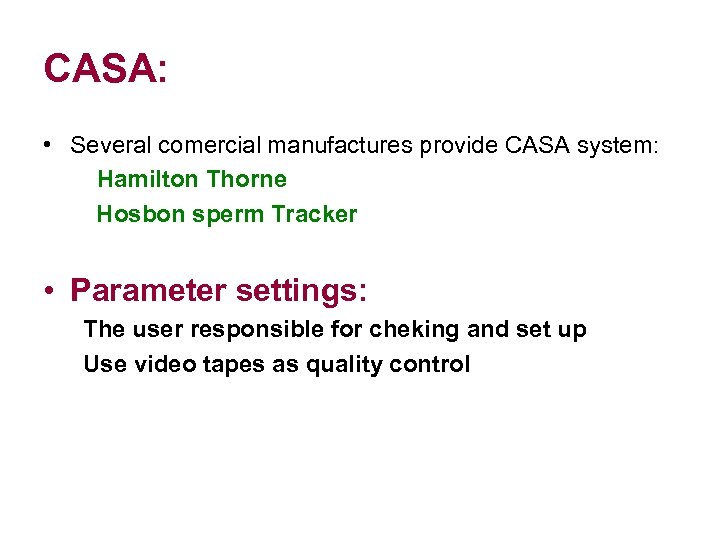 CASA:

• Several comercial manufactures provide CASA system:

Hamilton Thorne

Hosbon sperm Tracker

• Parameter settings:

The user responsible for cheking and set up

Use video tapes as quality control